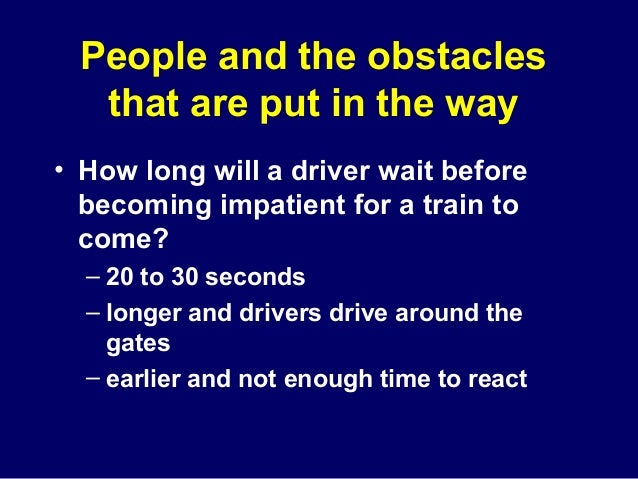 People and the obstacles that are put in the way

• How long will a driver wait before becoming impatient for a train to come?
– 20 to 30 seconds
– longer and drivers drive around the gates
– earlier and not enough time to react